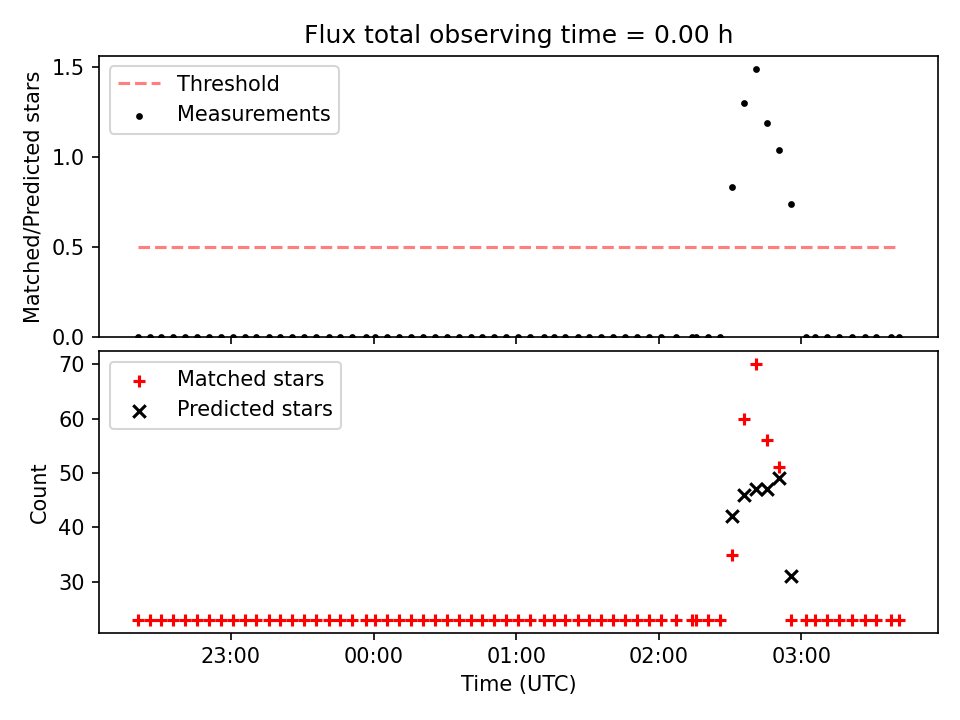 Flux total observing time = 0.00 h

Threshold
Measurements

Matched/Predicted stars

1.5
1.0
0.5
0.0

Matched stars
Predicted stars

Count

70
60
50
40
30

23:00
00:00
01:00
02:00
03:00

Time (UTC)